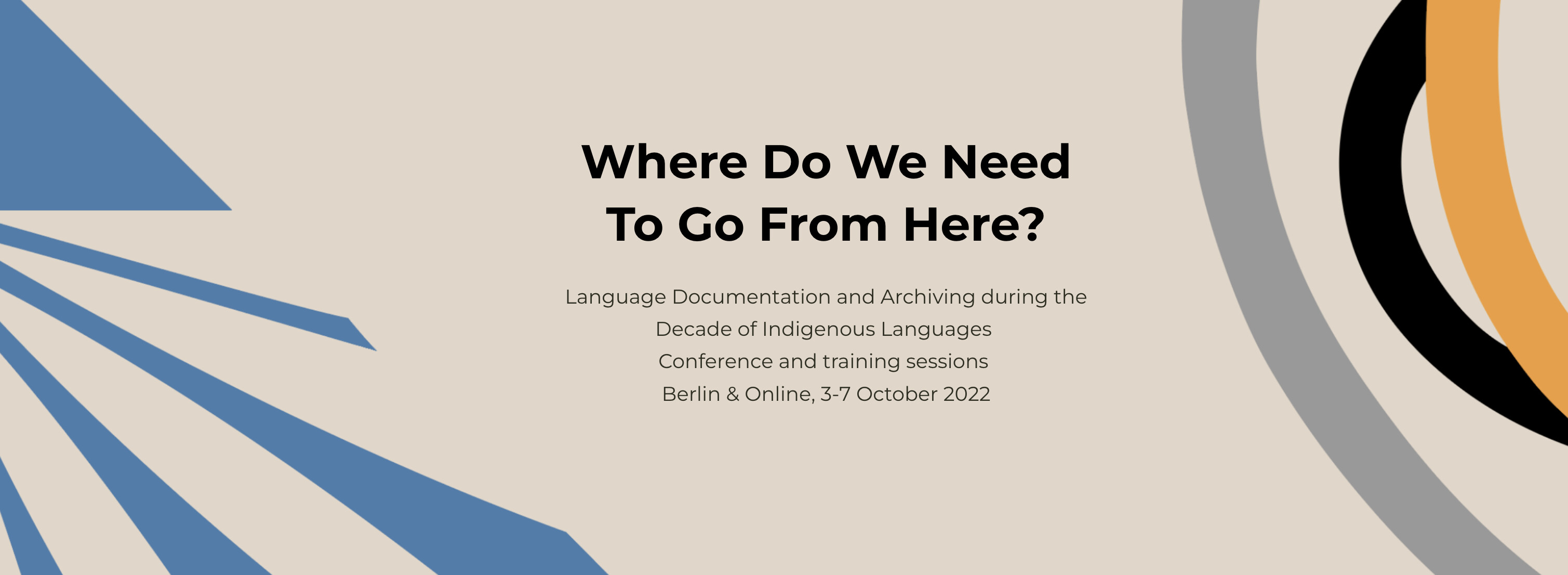 Where Do We Need To Go From Here?

Language Documentation and Archiving during the Decade of Indigenous Languages
Conference and training sessions
Berlin & Online, 3-7 October 2022